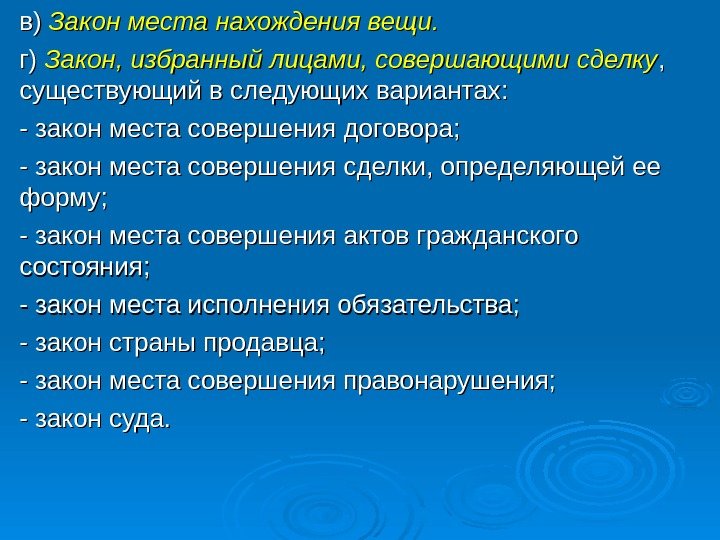 в) Закон места нахождения вещи.

г) Закон, избранный лицами, совершающими сделку, существующий в следующих вариантах:

- закон места совершения договора;

- закон места совершения сделки, определяющей ее форму;

- закон места совершения актов гражданского состояния;

- закон места исполнения обязательства;

- закон страны продавца;

- закон места совершения правонарушения;

- закон суда.